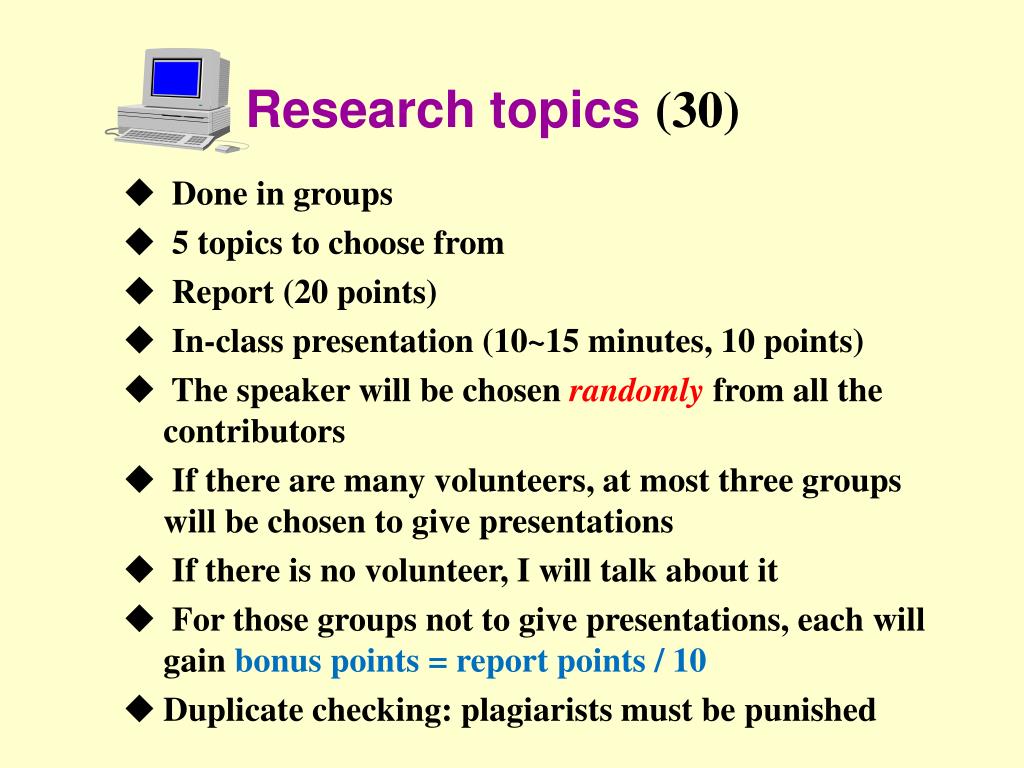 Research topics (30)

◆ Done in groups
◆ 5 topics to choose from
◆ Report (20 points)
◆ In-class presentation (10~15 minutes, 10 points)
◆ The speaker will be chosen randomly from all the contributors
◆ If there are many volunteers, at most three groups will be chosen to give presentations
◆ If there is no volunteer, I will talk about it
◆ For those groups not to give presentations, each will gain bonus points = report points / 10
◆ Duplicate checking: plagiarists must be punished